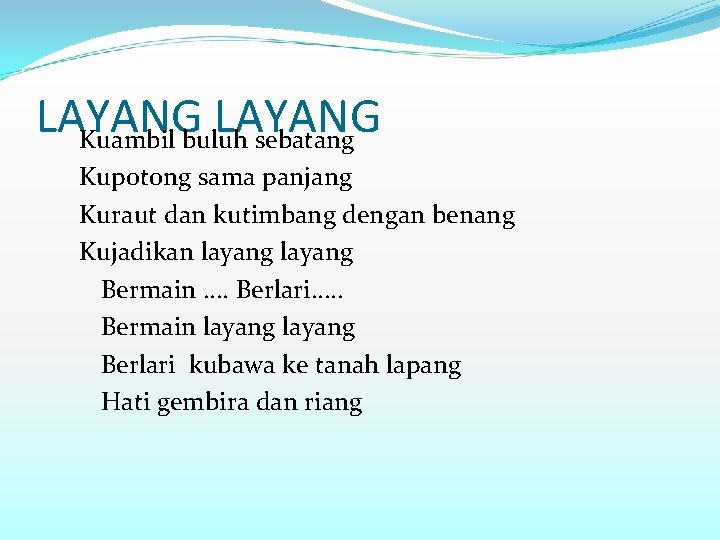 LAYANG LAYANG

Kuambil buluh sebatang
Kupotong sama panjang
Kuraut dan kutimbang dengan benang
Kujadikan layang layang
Bermain …. Berlari…..
Bermain layang layang
Berlari kubawa ke tanah lapang
Hati gembira dan riang